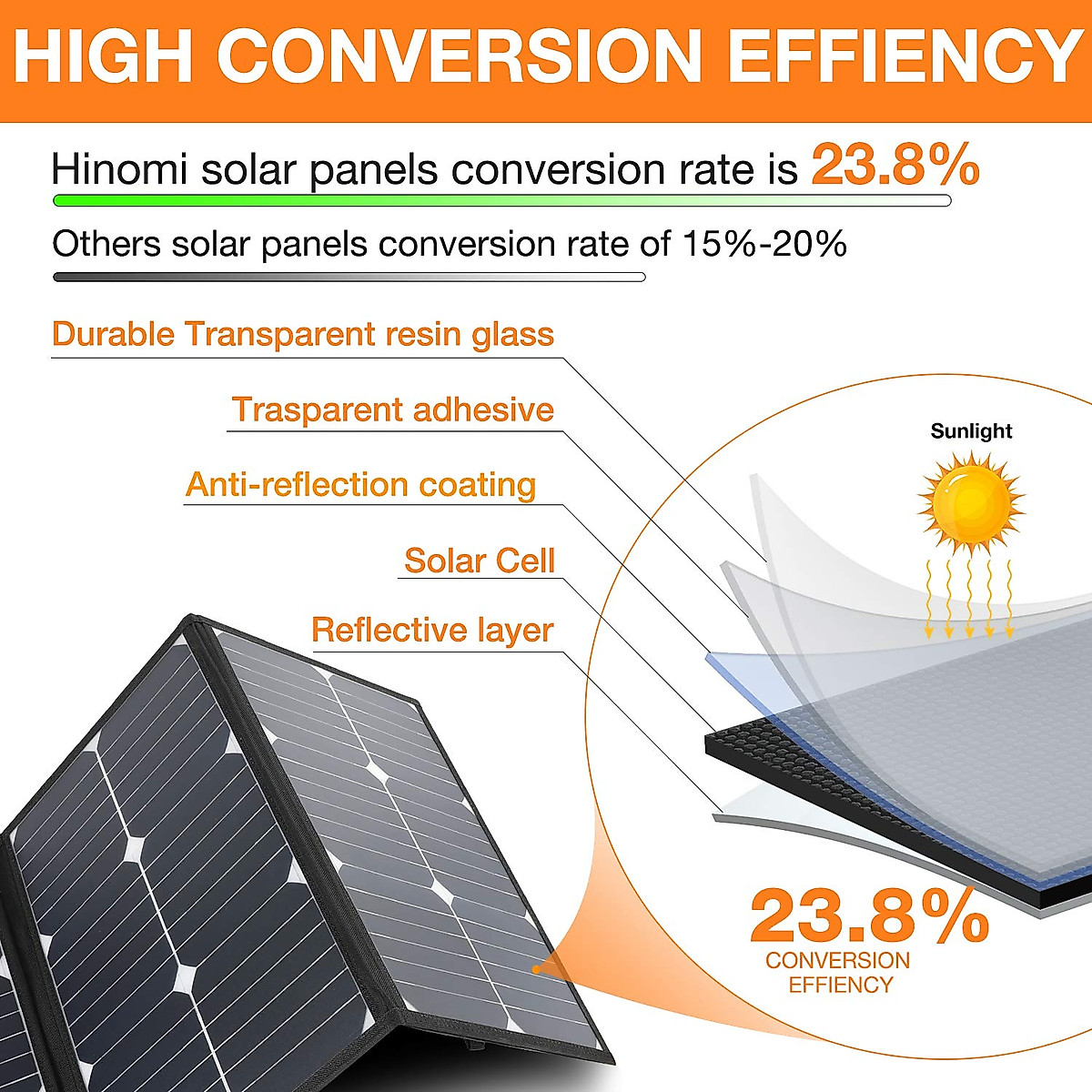 HIGH CONVERSION EFFIENCY

Hinomi solar panels conversion rate is 23.8%

Others solar panels conversion rate of 15%-20%

Durable Transparent resin glass

Trasparent adhesive

Anti-reflection coating

Solar Cell

Reflective layer

Sunlight

23.8%
CONVERSION
EFFIENCY